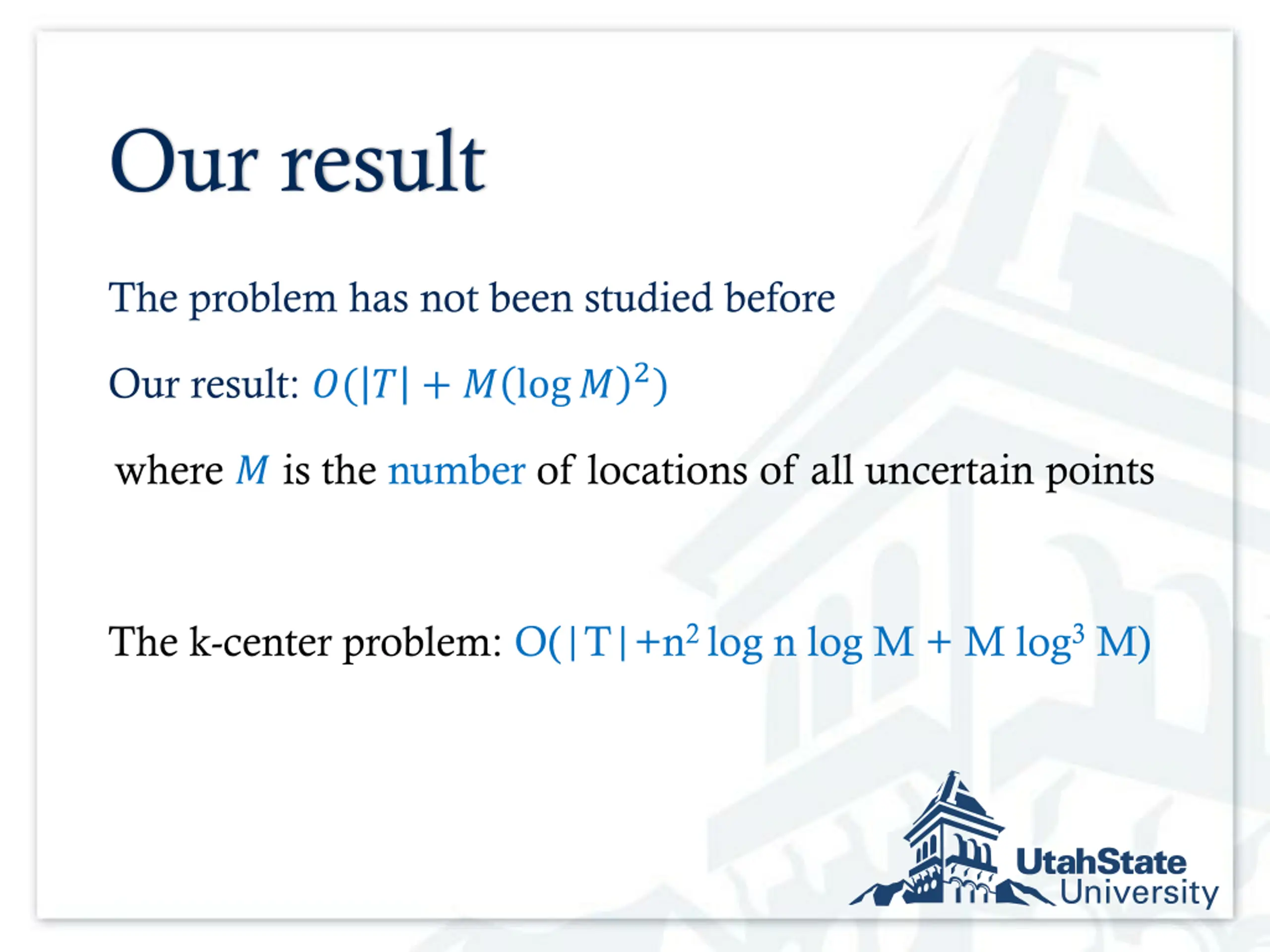 Our result

The problem has not been studied before

Our result: $O(|T| + M(\log M)^2)$

where $M$ is the number of locations of all uncertain points

The k-center problem: $O(|T| + n^2 \log n \log M + M \log^3 M)$

UtahState University